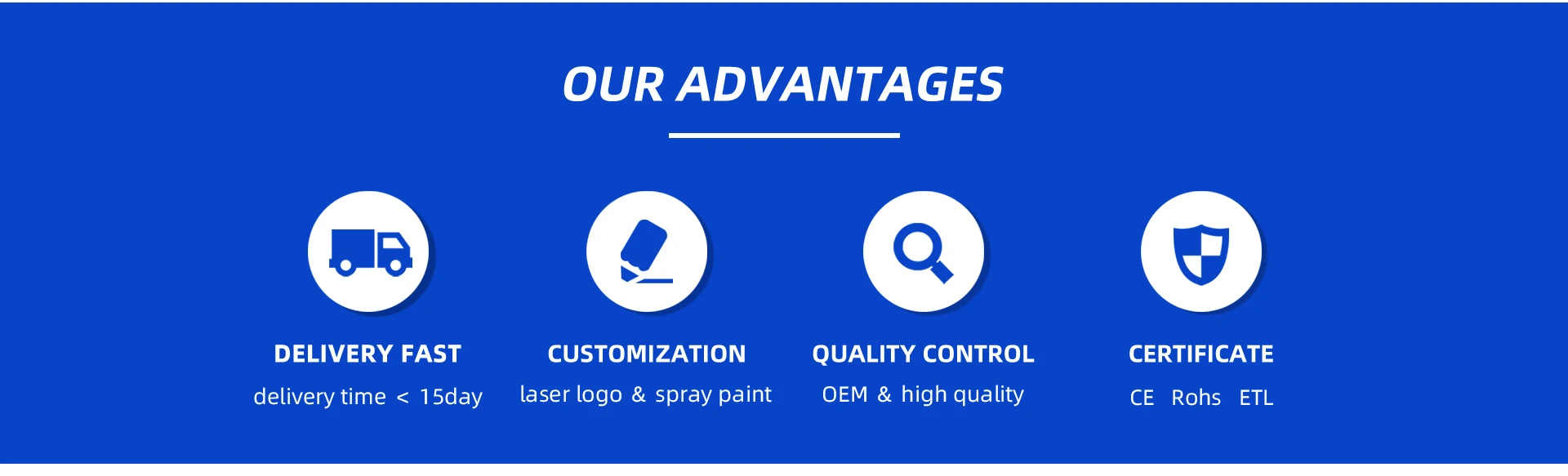 OUR ADVANTAGES

DELIVERY FAST
delivery time ＜ 15day

CUSTOMIZATION
laser logo ＆ spray paint

QUALITY CONTROL
OEM ＆ high quality

CERTIFICATE
CE Rohs ETL